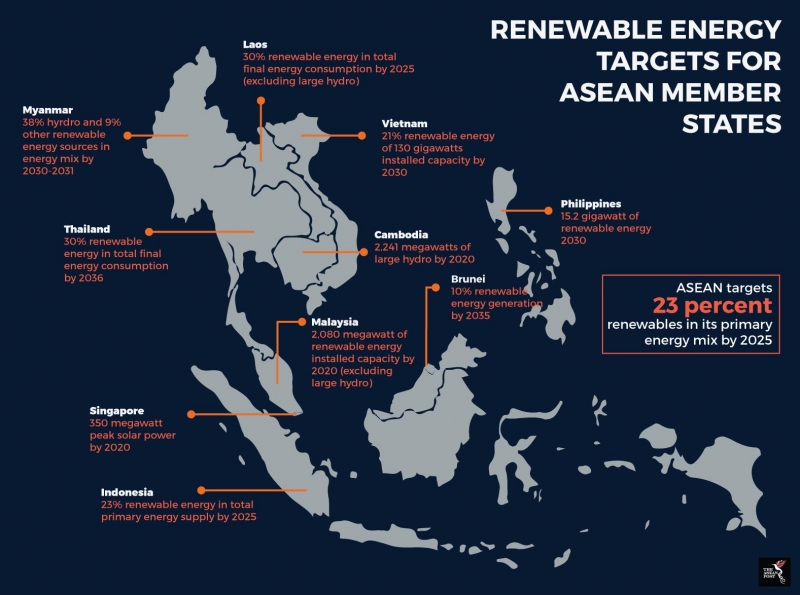 RENEWABLE ENERGY TARGETS FOR ASEAN MEMBER STATES

Laos
30% renewable energy in total final energy consumption by 2025 (excluding large hydro)

Myanmar
38% hyrdro and 9% other renewable energy sources in energy mix by 2030-2031

Vietnam
21% renewable energy of 130 gigawatts installed capacity by 2030

Philippines
15.2 gigawatt of renewable energy 2030

Thailand
30% renewable energy in total final energy consumption by 2036

Cambodia
2,241 megawatts of large hydro by 2020

Brunei
10% renewable energy generation by 2035

ASEAN targets
23 percent
renewables in its primary energy mix by 2025

Malaysia
2,080 megawatt of renewable energy installed capacity by 2020 (excluding large hydro)

Singapore
350 megawatt peak solar power by 2020

Indonesia
23% renewable energy in total primary energy supply by 2025

THE ASEAN POST